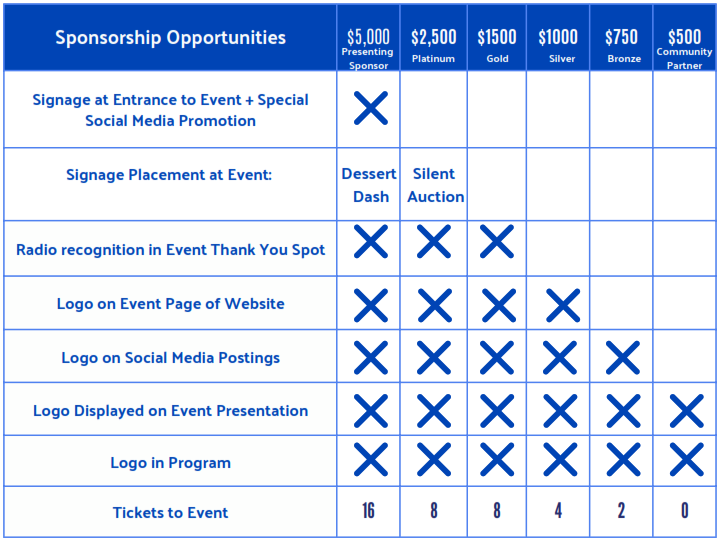 | Sponsorship Opportunities | \$5,000 Presenting Sponsor | \$2,500 Platinum | \$1500 Gold | \$1000 Silver | \$750 Bronze | \$500 Community Partner |
|---|---|---|---|---|---|---|
| Signage at Entrance to Event + Special Social Media Promotion | X | | | | | |
| Signage Placement at Event: | Dessert Dash | Silent Auction | | | | |
| Radio recognition in Event Thank You Spot | X | X | X | | | |
| Logo on Event Page of Website | X | X | X | X | | |
| Logo on Social Media Postings | X | X | X | X | X | |
| Logo Displayed on Event Presentation | X | X | X | X | X | X |
| Logo in Program | X | X | X | X | X | X |
| Tickets to Event | 16 | 8 | 8 | 4 | 2 | 0 |